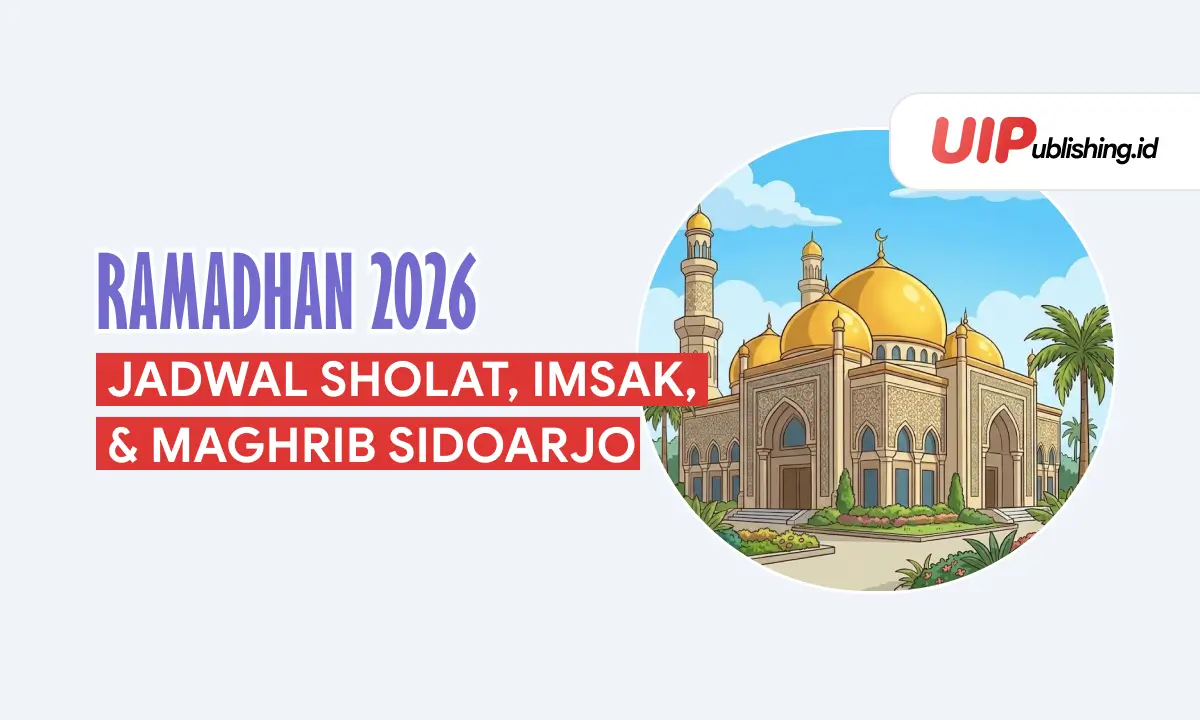 UIPublishing.id

RAMADHAN 2026

JADWAL SHOLAT, IMSAK, & MAGHRIB SIDOARJO